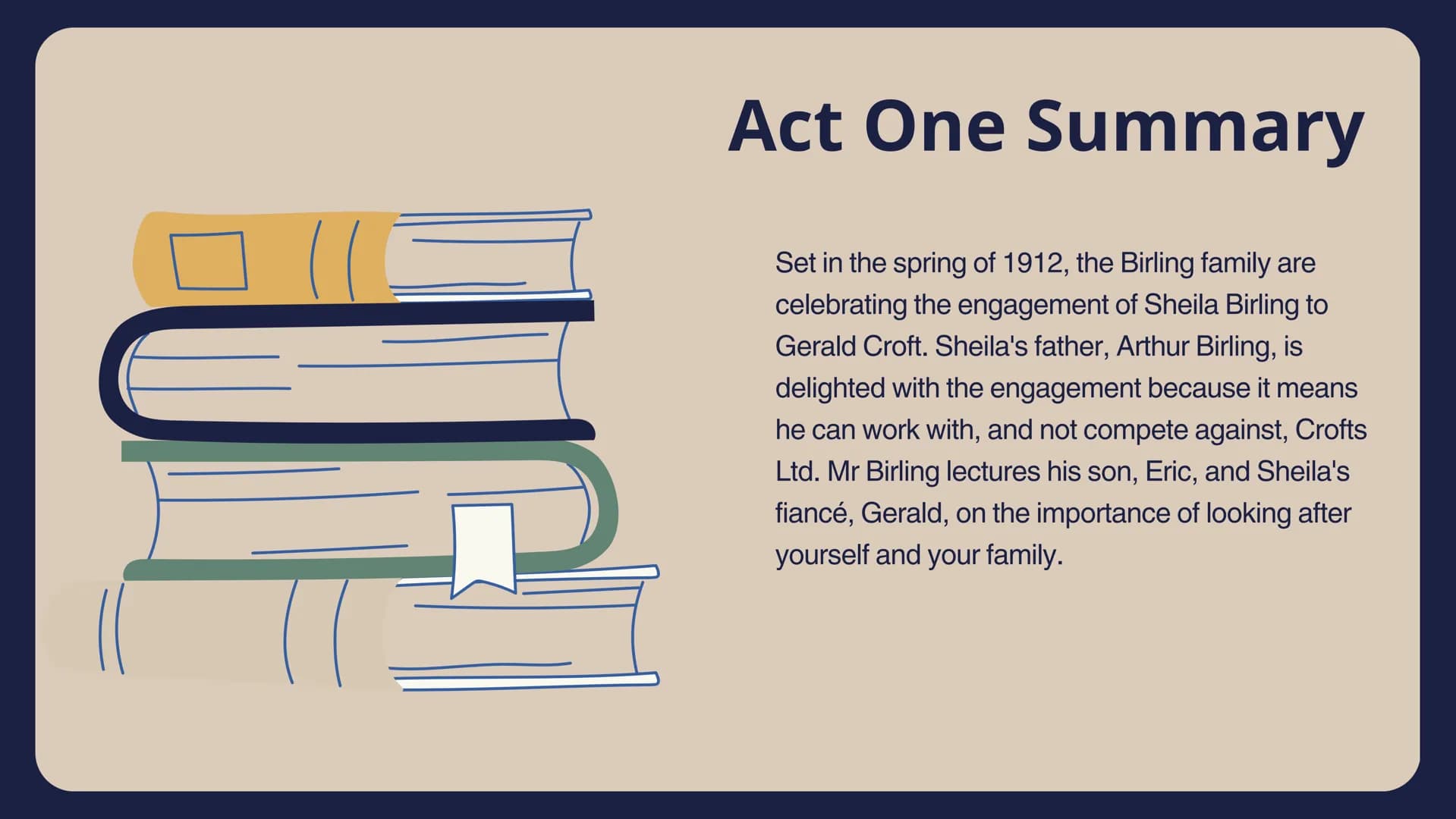 Act One Summary

Set in the spring of 1912, the Birling family are celebrating the engagement of Sheila Birling to Gerald Croft. Sheila's father, Arthur Birling, is delighted with the engagement because it means he can work with, and not compete against, Crofts Ltd. Mr Birling lectures his son, Eric, and Sheila's fiancé, Gerald, on the importance of looking after yourself and your family.